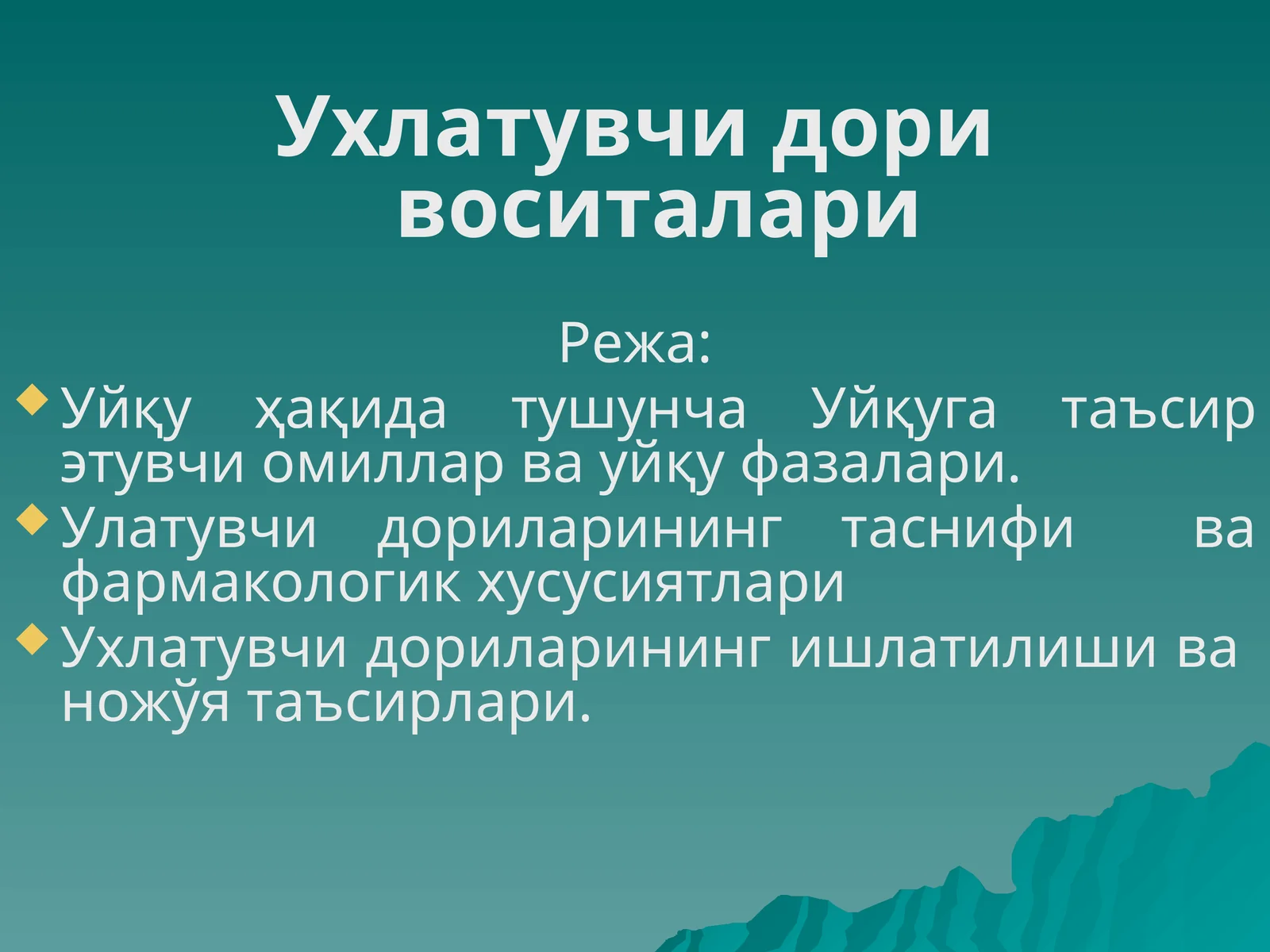 Ухлатувчи дори воситалари

Режа:

Уйқу ҳақида тушунча Уйқуга таъсир этувчи омиллар ва уйқу фазалари.

Улатувчи дориларининг таснифи ва фармакологик хусусиятлари

Ухлатувчи дориларининг ишлатилиши ва ножўя таъсирлари.